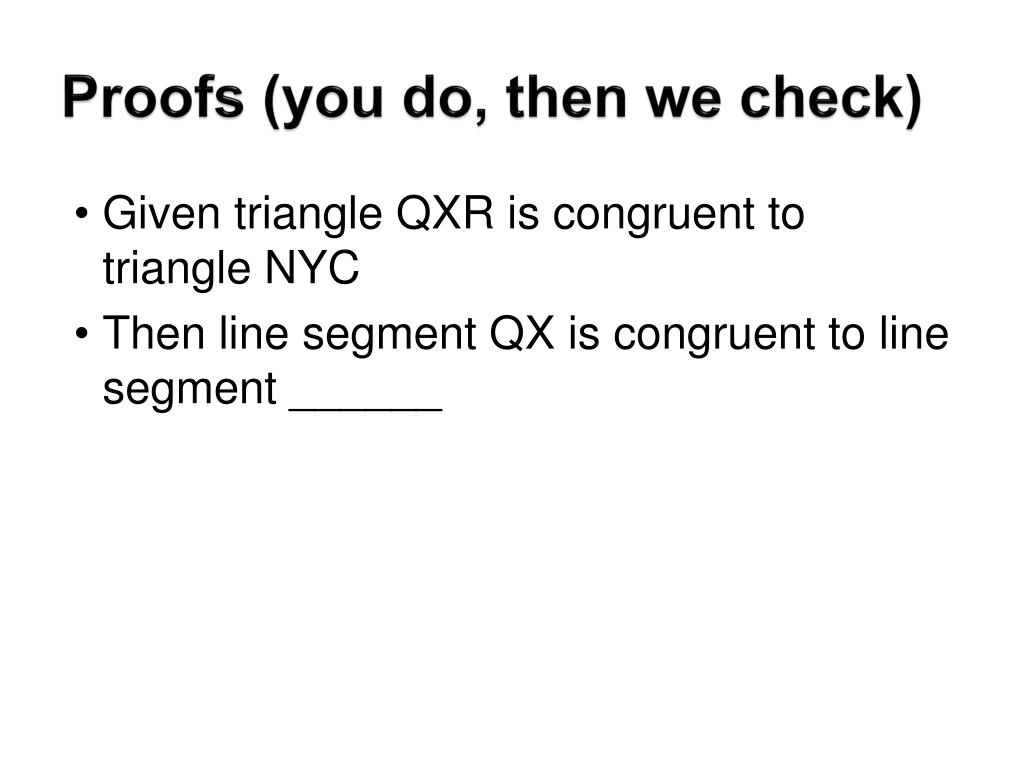 Proofs (you do, then we check)

• Given triangle QXR is congruent to triangle NYC

• Then line segment QX is congruent to line segment ______